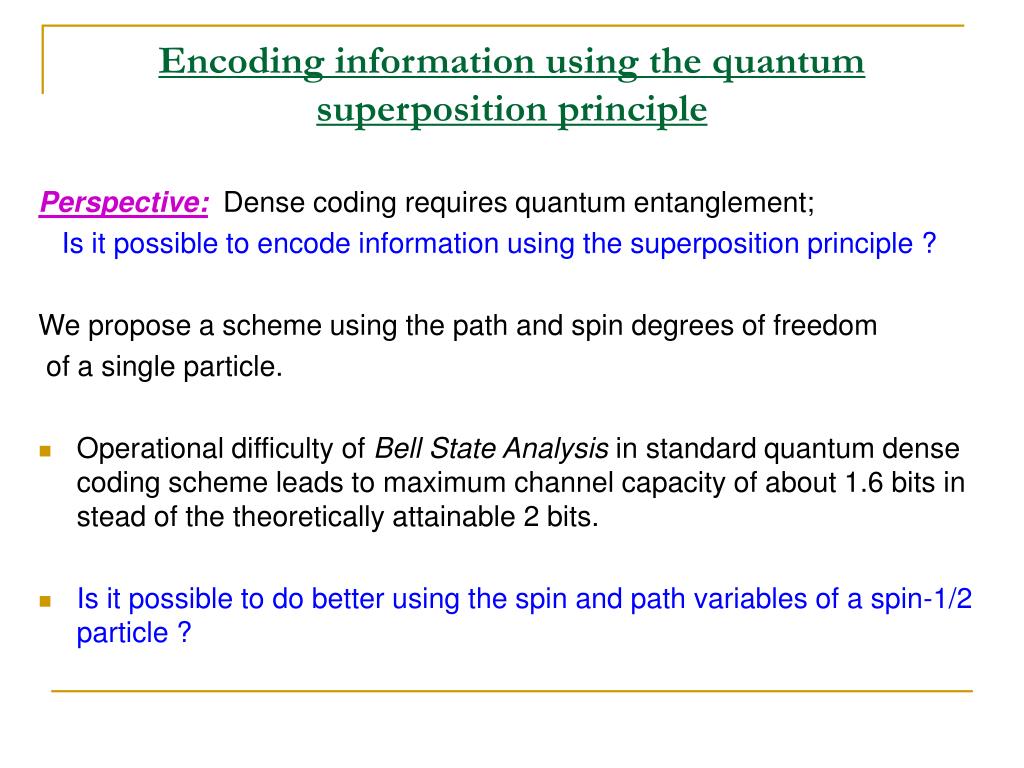 Encoding information using the quantum superposition principle

Perspective: Dense coding requires quantum entanglement;
Is it possible to encode information using the superposition principle ?

We propose a scheme using the path and spin degrees of freedom of a single particle.

Operational difficulty of Bell State Analysis in standard quantum dense coding scheme leads to maximum channel capacity of about 1.6 bits in stead of the theoretically attainable 2 bits.

Is it possible to do better using the spin and path variables of a spin-1/2 particle ?